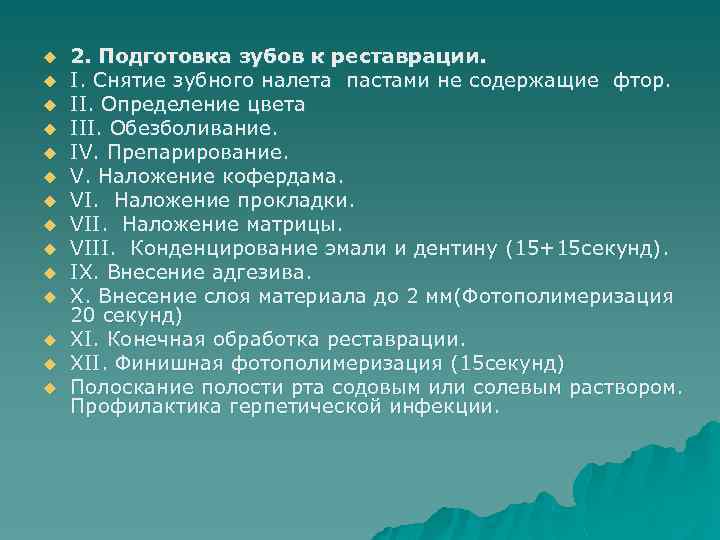 2. Подготовка зубов к реставрации.
I. Снятие зубного налета пастами не содержащие фтор.
II. Определение цвета
III. Обезболивание.
IV. Препарирование.
V. Наложение кофердама.
VI. Наложение прокладки.
VII. Наложение матрицы.
VIII. Конденцирование эмали и дентину (15+15секунд).
IX. Внесение адгезива.
X. Внесение слоя материала до 2 мм(Фотополимеризация 20 секунд)
XI. Конечная обработка реставрации.
XII. Финишная фотополимеризация (15секунд)
Полоскание полости рта содовым или солевым раствором. Профилактика герпетической инфекции.